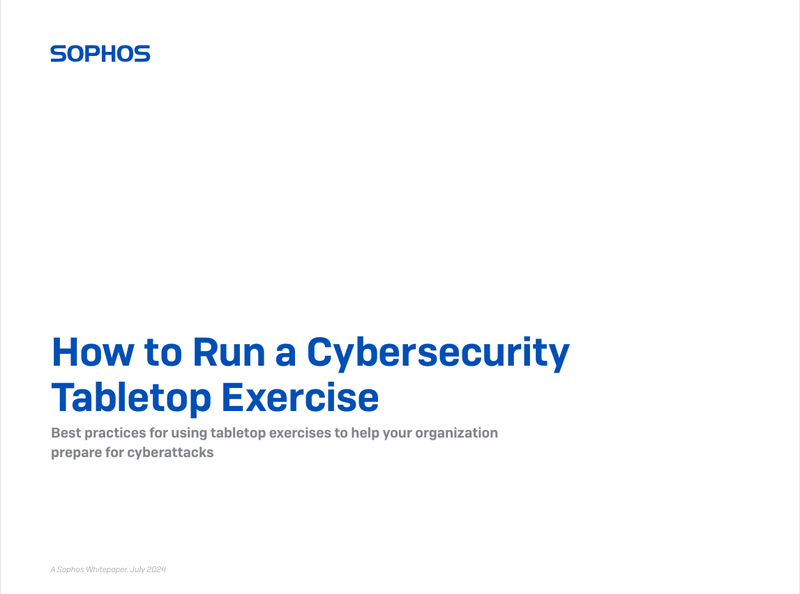 SOPHOS

How to Run a Cybersecurity Tabletop Exercise

Best practices for using tabletop exercises to help your organization prepare for cyberattacks

A Sophos Whitepaper. July 2024